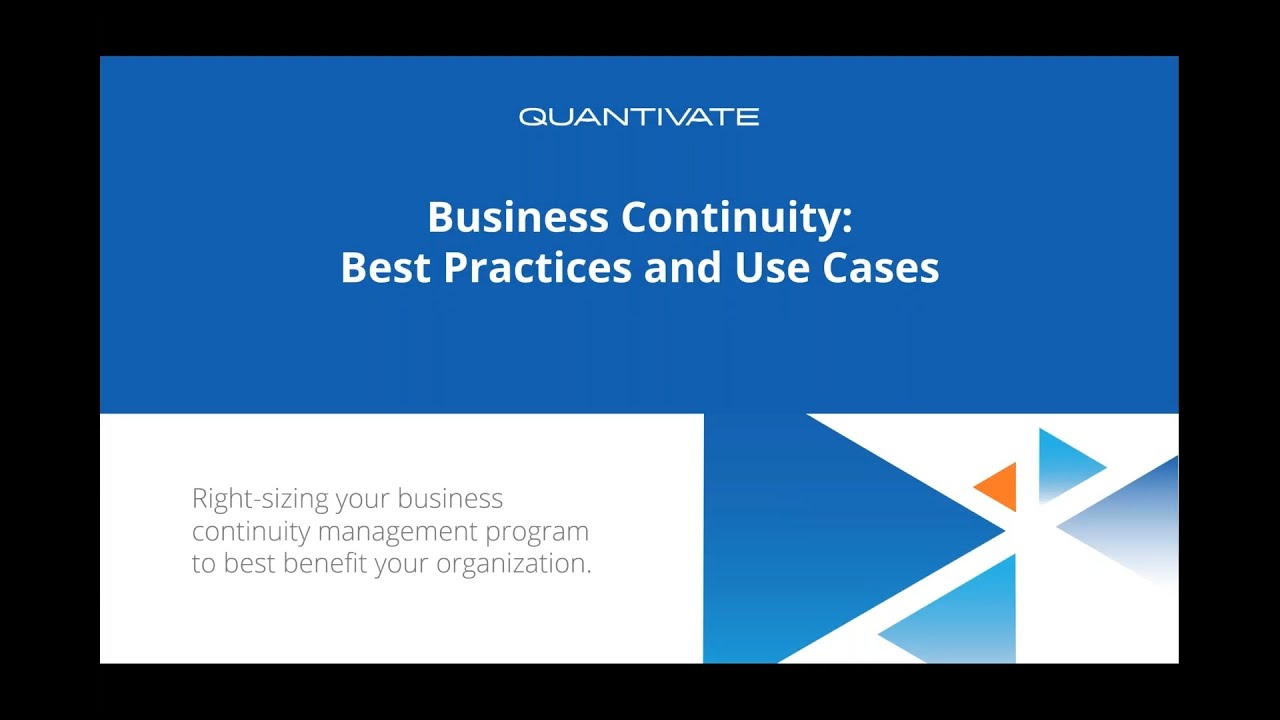 QUANTIVATE

Business Continuity:
Best Practices and Use Cases

Right-sizing your business continuity management program to best benefit your organization.